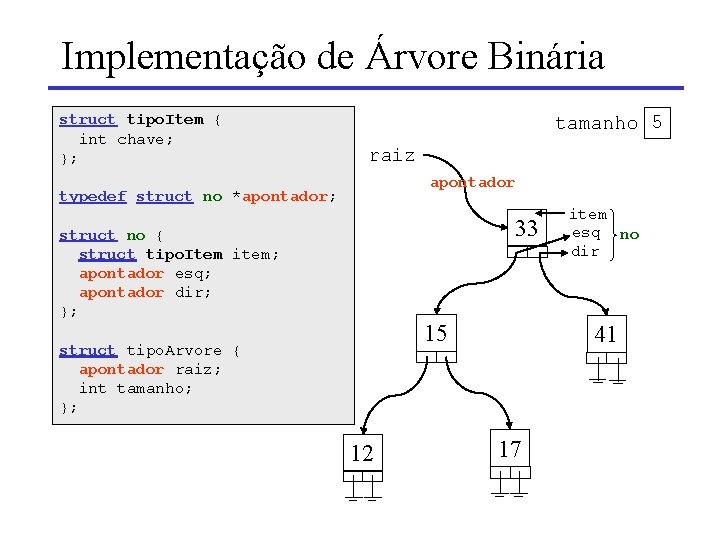 Implementação de Árvore Binária

struct tipoItem {
  int chave;
};

typedef struct no *apontador;

struct no {
  struct tipoItem item;
  apontador esq;
  apontador dir;
};

struct tipoArvore {
  apontador raiz;
  int tamanho;
};

tamanho 5

raiz

apontador

33

item
esq
dir
no

15

41

12

17